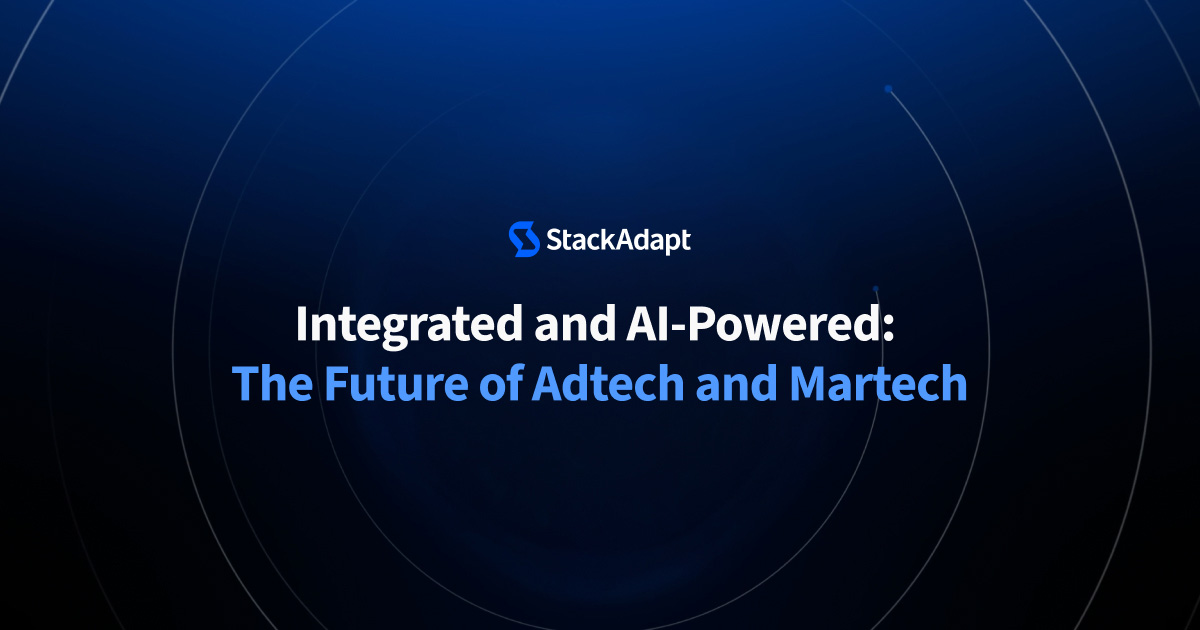 StackAdapt

Integrated and AI-Powered:
The Future of Adtech and Martech